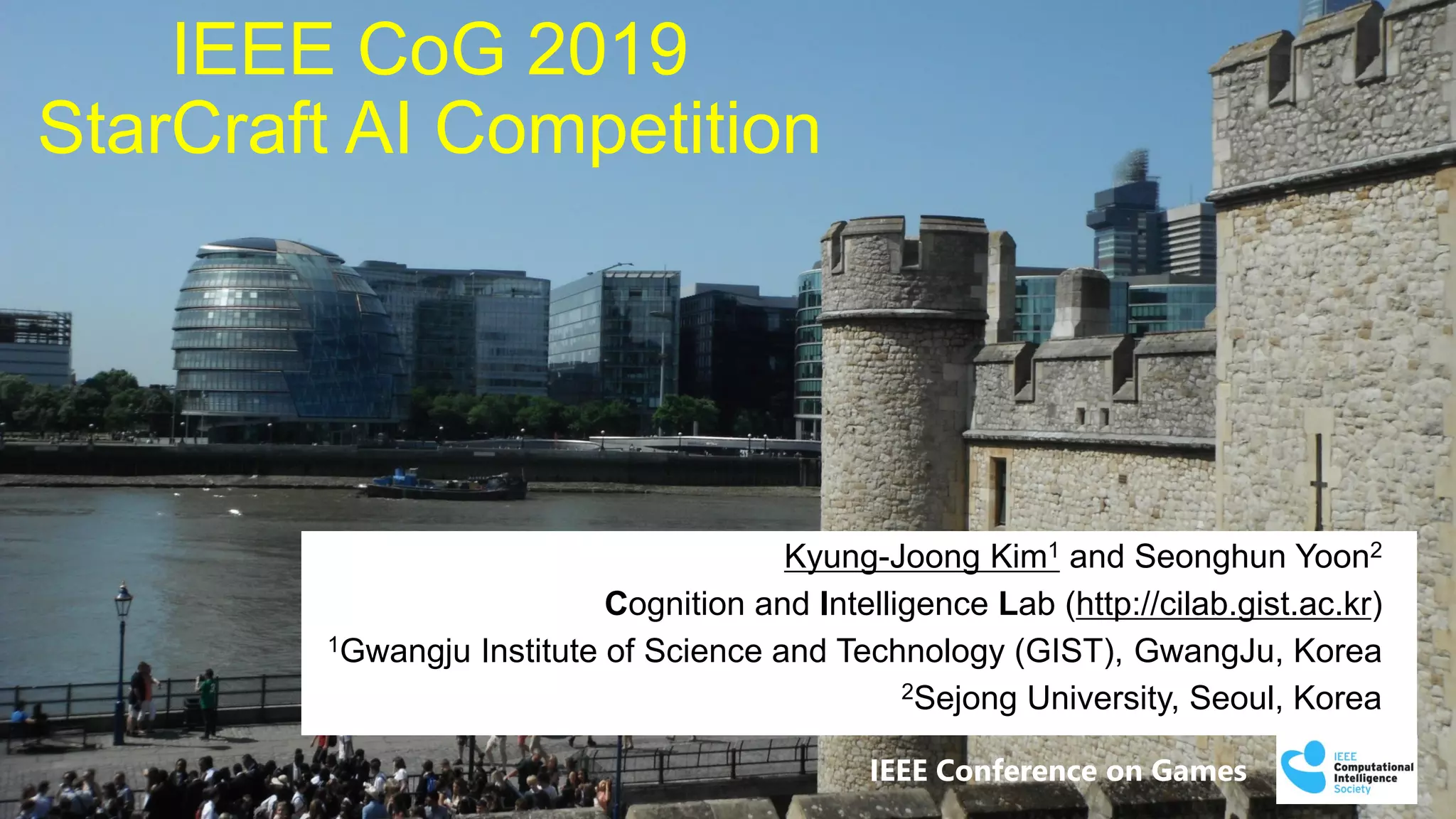 IEEE CoG 2019
StarCraft AI Competition

Kyung-Joong Kim$^1$ and Seonghun Yoon$^2$
Cognition and Intelligence Lab (http://cilab.gist.ac.kr)
$^1$Gwangju Institute of Science and Technology (GIST), GwangJu, Korea
$^2$Sejong University, Seoul, Korea

IEEE Conference on Games

IEEE Computational Intelligence Society